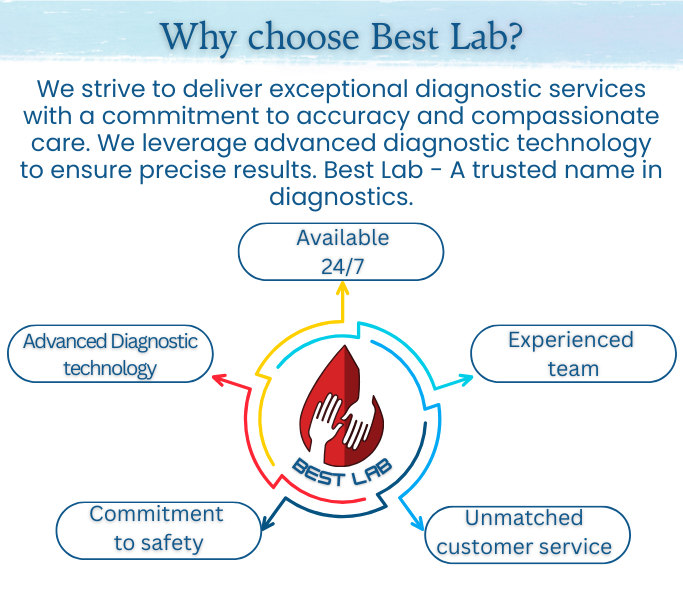 Why choose Best Lab?

We strive to deliver exceptional diagnostic services with a commitment to accuracy and compassionate care. We leverage advanced diagnostic technology to ensure precise results. Best Lab - A trusted name in diagnostics.

Available 24/7

Advanced Diagnostic technology

Experienced team

BEST LAB

Commitment to safety

Unmatched customer service